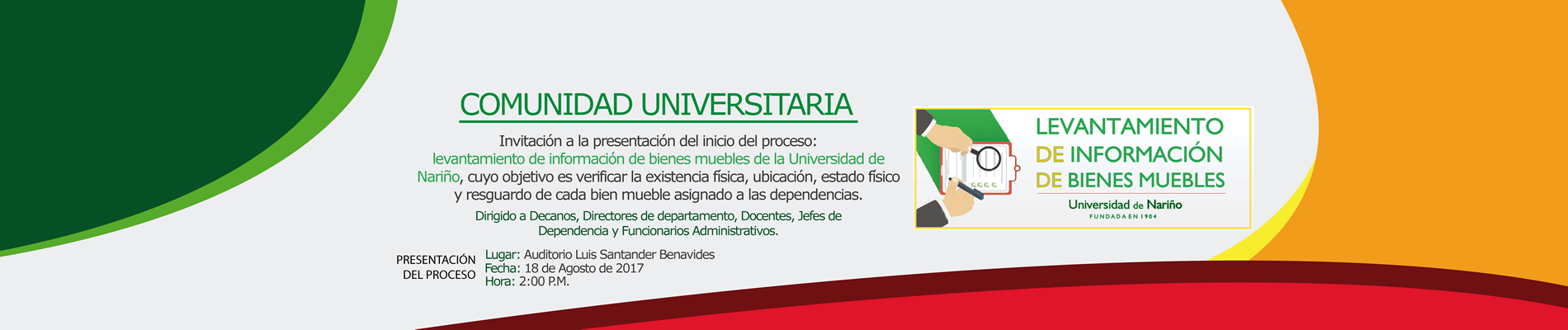 COMUNIDAD UNIVERSITARIA

Invitación a la presentación del inicio del proceso: levantamiento de información de bienes muebles de la Universidad de Nariño, cuyo objetivo es verificar la existencia física, ubicación, estado físico y resguardo de cada bien mueble asignado a las dependencias.

Dirigido a Decanos, Directores de departamento, Docentes, Jefes de Dependencia y Funcionarios Administrativos.

PRESENTACIÓN DEL PROCESO

Lugar: Auditorio Luis Santander Benavides
Fecha: 18 de Agosto de 2017
Hora: 2:00 P.M.

LEVANTAMIENTO DE INFORMACIÓN DE BIENES MUEBLES

Universidad de Nariño
FUNDADA EN 1904